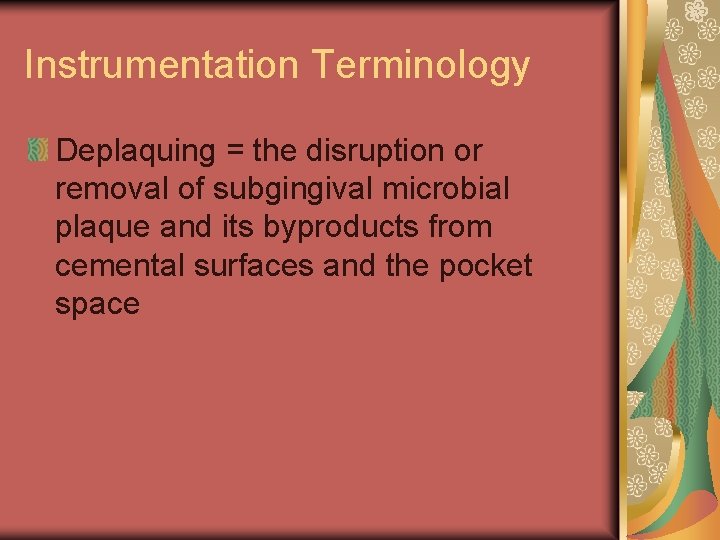 Instrumentation Terminology

Deplaquing = the disruption or removal of subgingival microbial plaque and its byproducts from cemental surfaces and the pocket space